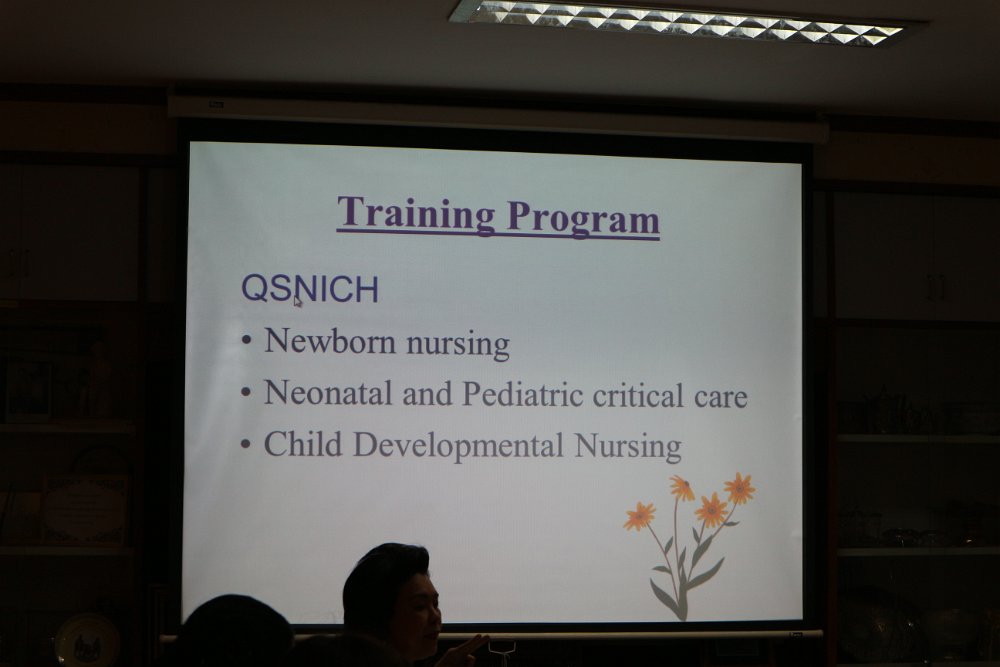 Training Program

QSNICH

• Newborn nursing
• Neonatal and Pediatric critical care
• Child Developmental Nursing